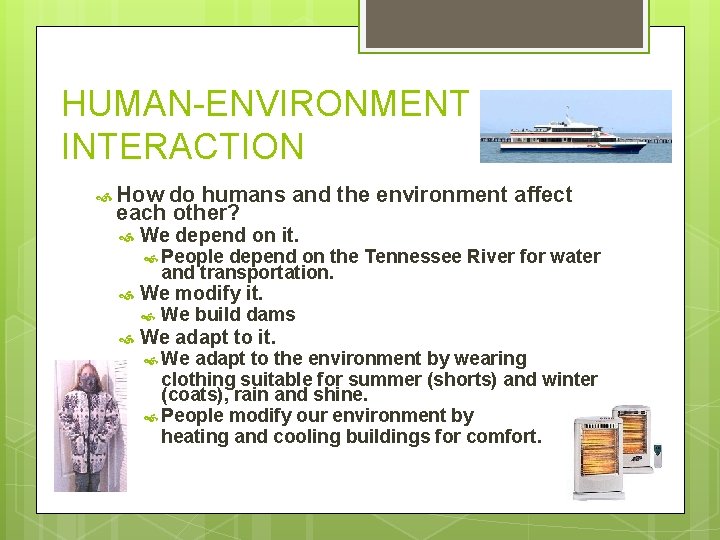 HUMAN-ENVIRONMENT INTERACTION

How do humans and the environment affect each other?

We depend on it.

People depend on the Tennessee River for water and transportation.

We modify it.

We build dams

We adapt to it.

We adapt to the environment by wearing clothing suitable for summer (shorts) and winter (coats), rain and shine.

People modify our environment by heating and cooling buildings for comfort.